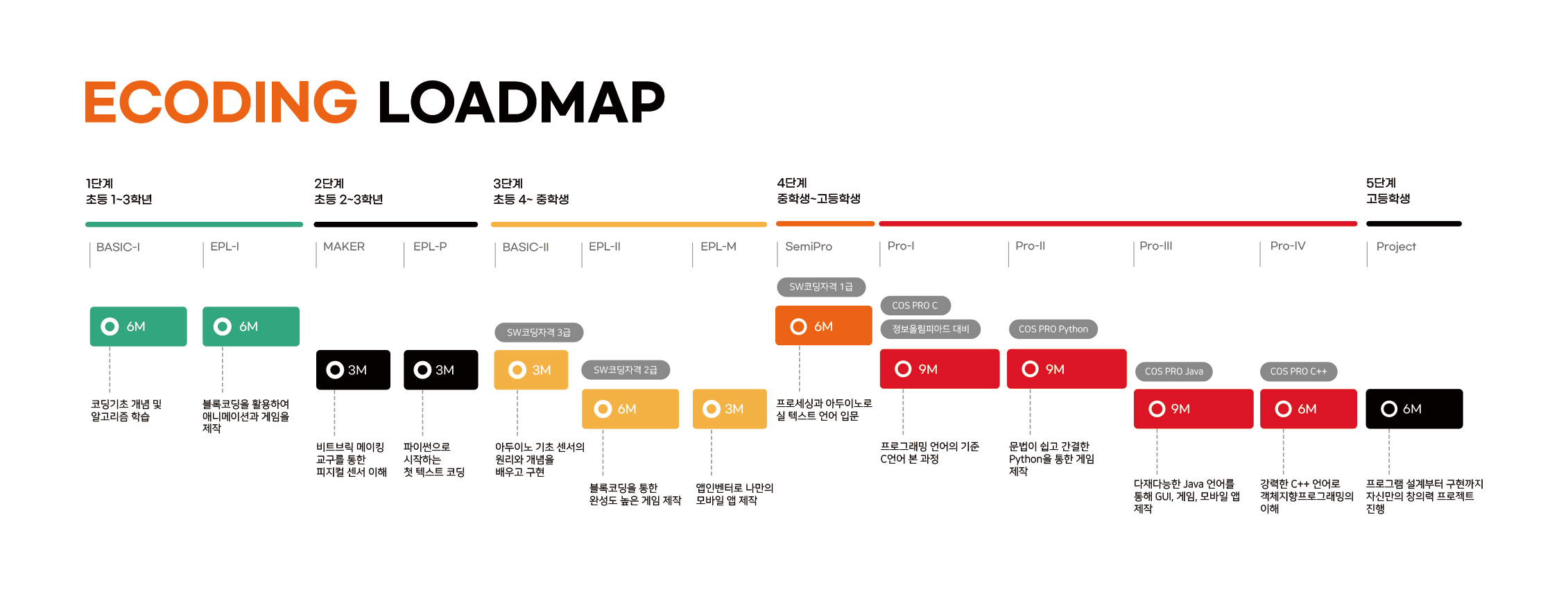 ECODING LOADMAP

1단계
초등 1~3학년

BASIC-I
6M
코딩기초 개념 및 알고리즘 학습

EPL-I
6M
블록코딩을 활용하여 애니메이션과 게임을 제작

2단계
초등 2~3학년

MAKER
3M
비트브릭 메이킹 교구를 통한 피지컬 센서 이해

EPL-P
3M
파이썬으로 시작하는 첫 텍스트 코딩

3단계
초등 4~ 중학생

BASIC-II
SW코딩자격 3급
3M
아두이노 기초 센서의 원리와 개념을 배우고 구현

EPL-II
SW코딩자격 2급
6M
블록코딩을 통한 완성도 높은 게임 제작

EPL-M
3M
앱인벤터로 나만의 모바일 앱 제작

4단계
중학생~고등학생

SemiPro
SW코딩자격 1급
6M
프로세싱과 아두이노로 실 텍스트 언어 입문

Pro-I
COS PRO C
정보올림피아드 대비
9M
프로그래밍 언어의 기준 C언어 본 과정

Pro-II
COS PRO Python
9M
문법이 쉽고 간결한 Python을 통한 게임 제작

Pro-III
COS PRO Java
9M
다재다능한 Java 언어를 통해 GUI, 게임, 모바일 앱 제작

Pro-IV
COS PRO C++
6M
강력한 C++ 언어로 객체지향프로그래밍의 이해

5단계
고등학생

Project
6M
프로그램 설계부터 구현까지 자신만의 창의력 프로젝트 진행